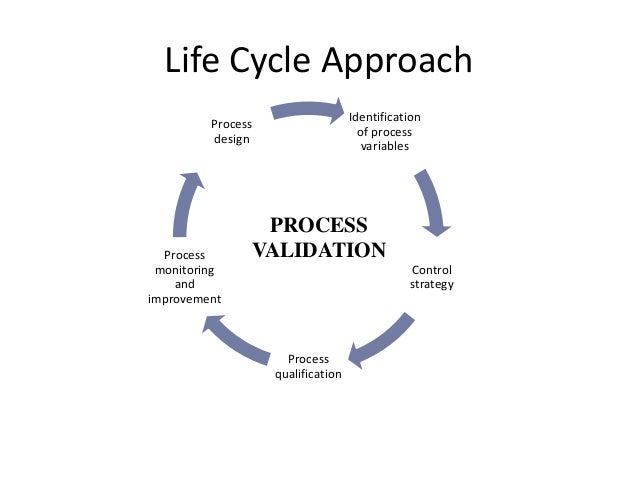 Life Cycle Approach

Process design

Identification of process variables

PROCESS VALIDATION

Control strategy

Process qualification

Process monitoring and improvement